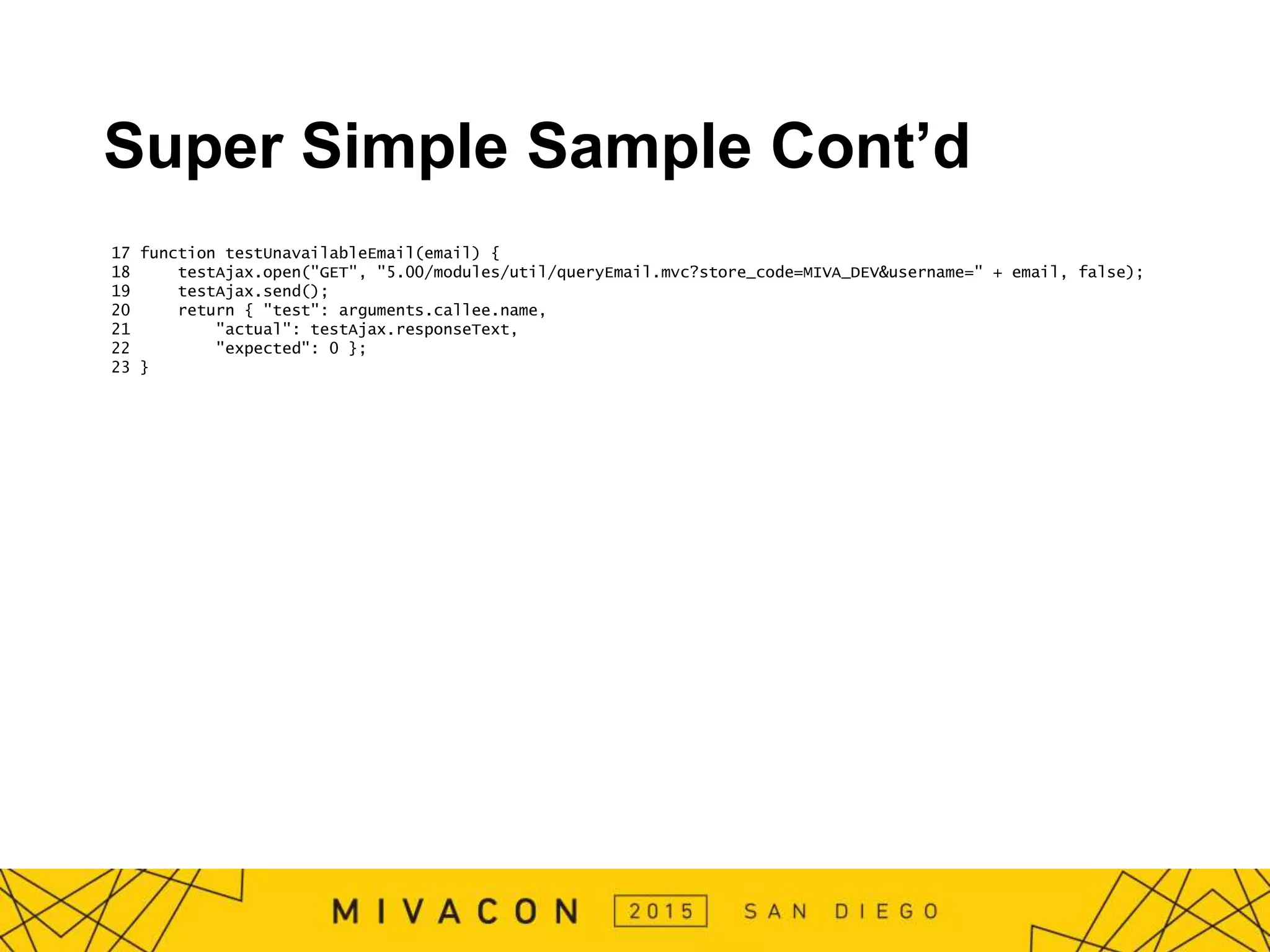 Super Simple Sample Cont’d

17 function testUnavailableEmail(email) {
18     testAjax.open("GET", "5.00/modules/util/queryEmail.mvc?store_code=MIVA_DEV&username=" + email, false);
19     testAjax.send();
20     return { "test": arguments.callee.name,
21         "actual": testAjax.responseText,
22         "expected": 0 };
23 }

MIVACON 2015 SAN DIEGO